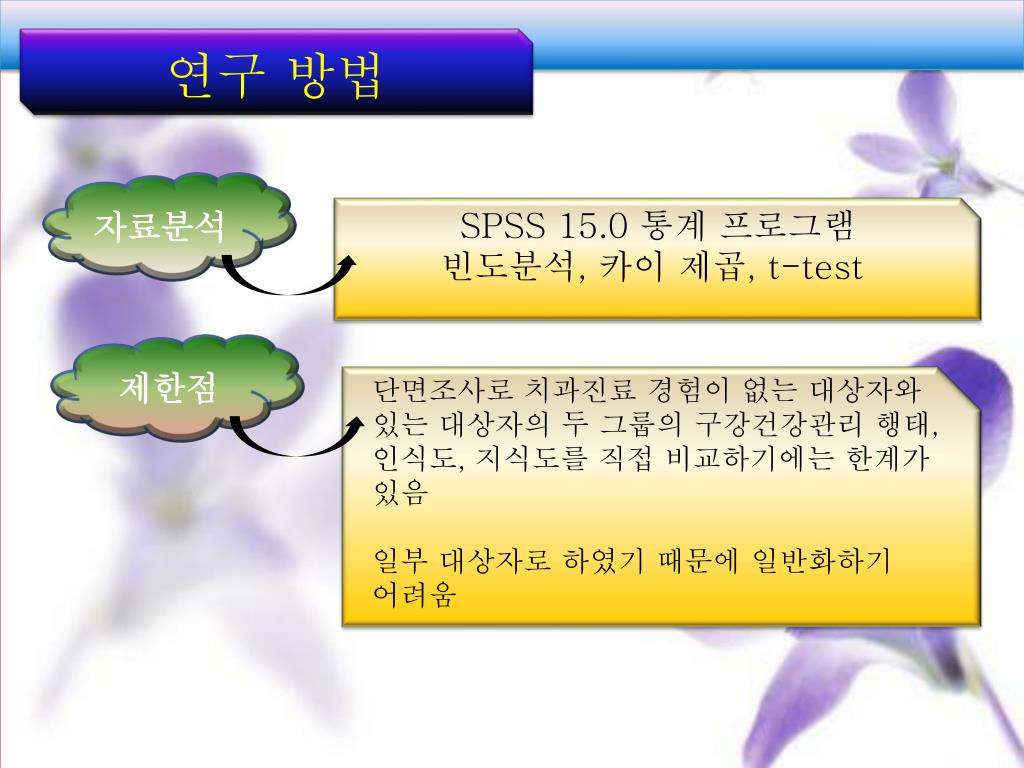 연구 방법

자료분석

SPSS 15.0 통계 프로그램
빈도분석, 카이 제곱, t-test

제한점

단면조사로 치과진료 경험이 없는 대상자와 있는 대상자의 두 그룹의 구강건강관리 행태, 인식도, 지식도를 직접 비교하기에는 한계가 있음

일부 대상자로 하였기 때문에 일반화하기 어려움